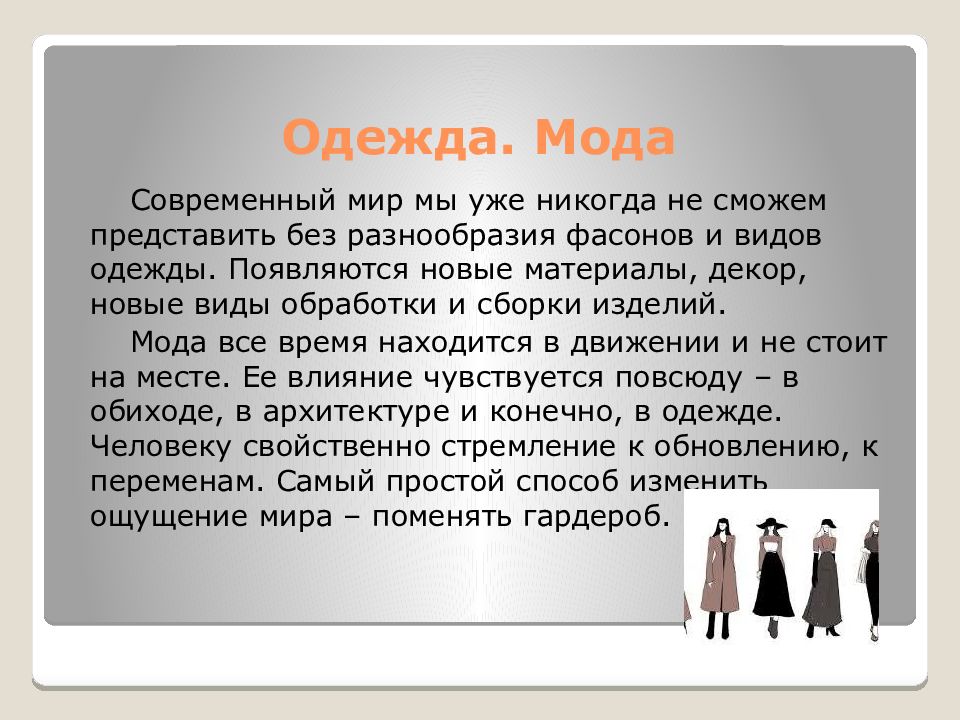 Одежда. Мода

Современный мир мы уже никогда не сможем представить без разнообразия фасонов и видов одежды. Появляются новые материалы, декор, новые виды обработки и сборки изделий.

Мода все время находится в движении и не стоит на месте. Ее влияние чувствуется повсюду – в обиходе, в архитектуре и конечно, в одежде. Человеку свойственно стремление к обновлению, к переменам. Самый простой способ изменить ощущение мира – поменять гардероб.